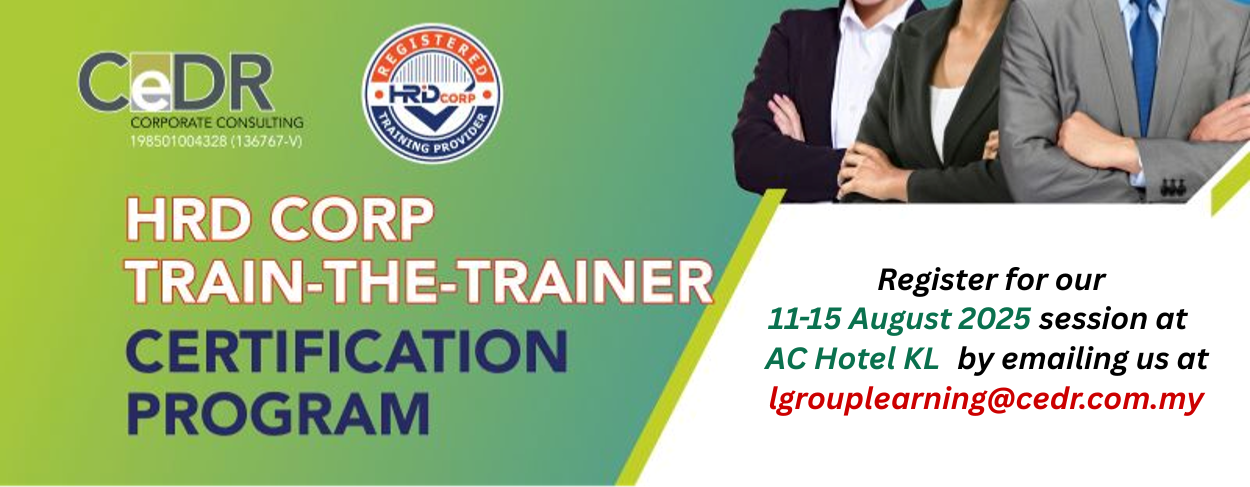 CeDR
CORPORATE CONSULTING
198501004328 (136767-V)

REGISTERED
HRD CORP
TRAINING PROVIDER

HRD CORP
TRAIN-THE-TRAINER
CERTIFICATION
PROGRAM

Register for our
11-15 August 2025 session at
AC Hotel KL by emailing us at
lgrouplearning@cedr.com.my